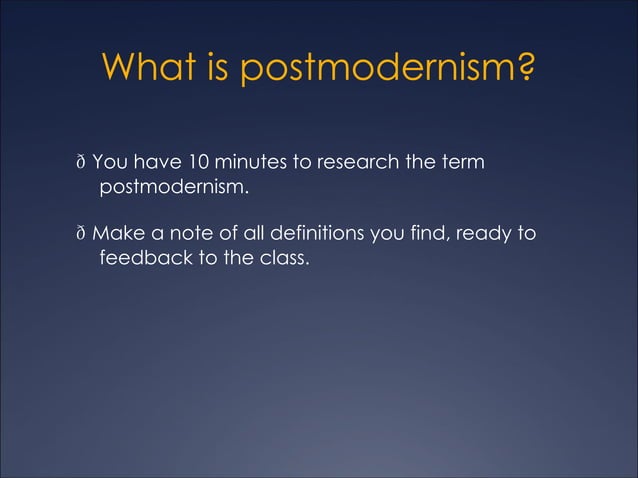 What is postmodernism?

ð You have 10 minutes to research the term postmodernism.

ð Make a note of all definitions you find, ready to feedback to the class.